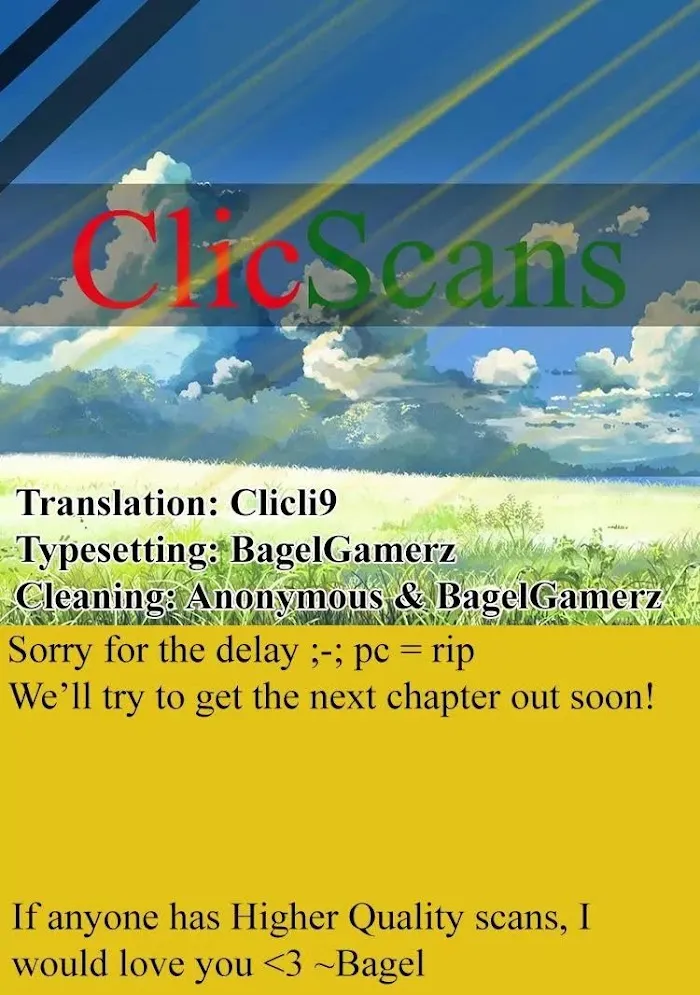 ClicScans

Translation: Clicli9
Typesetting: BagelGamerz
Cleaning: Anonymous & BagelGamerz

Sorry for the delay ;-; pc = rip
We'll try to get the next chapter out soon!

If anyone has Higher Quality scans, I would love you <3 ~Bagel